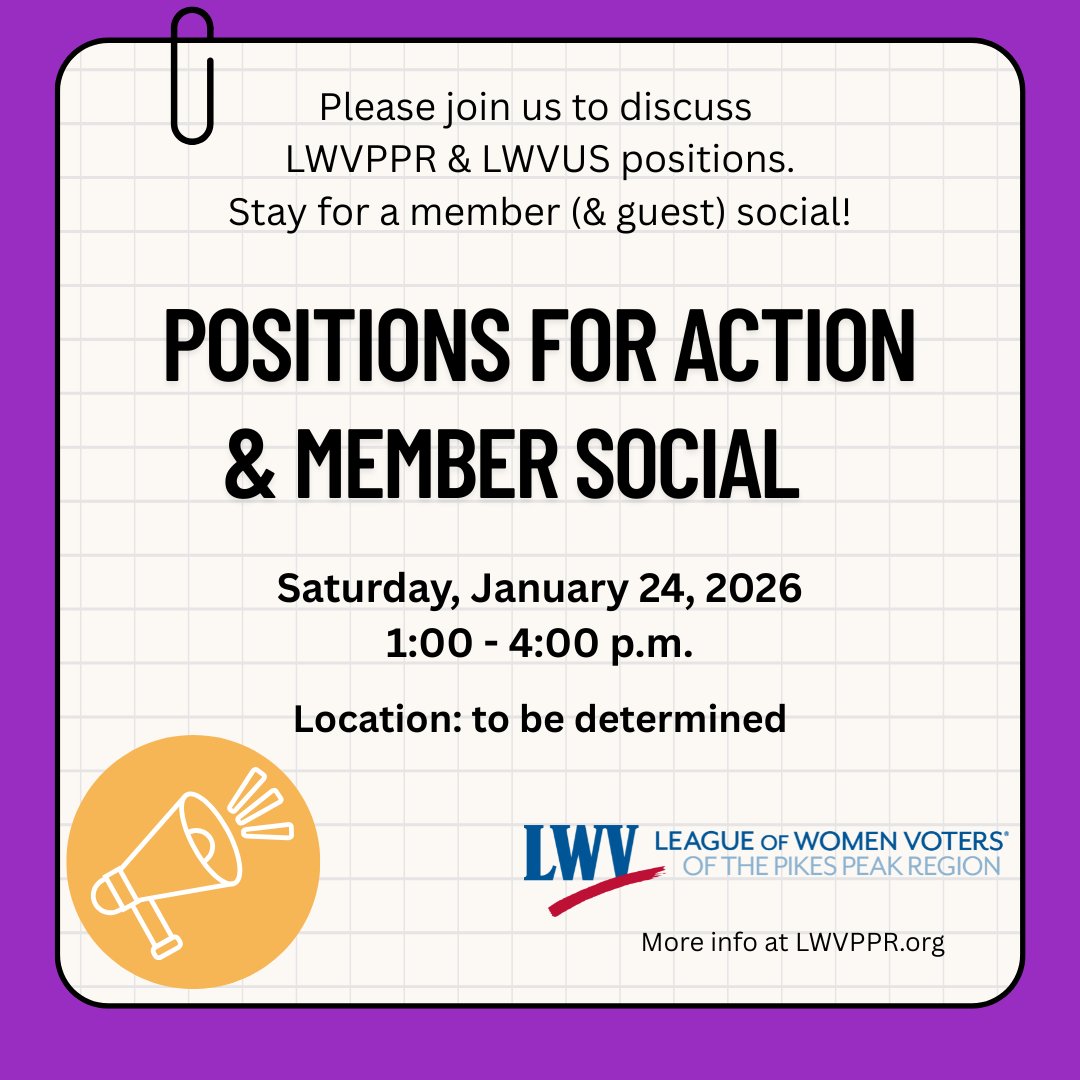 Please join us to discuss LWVPPR & LWVUS positions. Stay for a member (& guest) social!

POSITIONS FOR ACTION & MEMBER SOCIAL

Saturday, January 24, 2026
1:00 - 4:00 p.m.

Location: to be determined

LWV LEAGUE OF WOMEN VOTERS® OF THE PIKES PEAK REGION

More info at LWVPPR.org